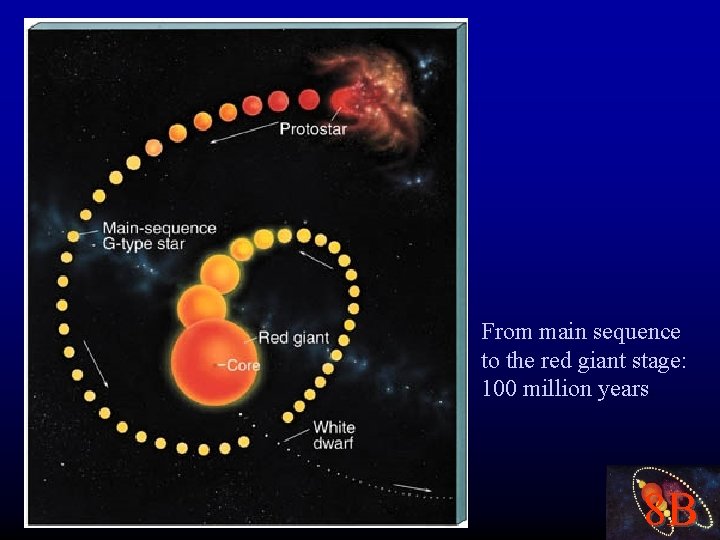 Protostar

Main-sequence G-type star

Red giant

Core

White dwarf

From main sequence to the red giant stage: 100 million years

8B